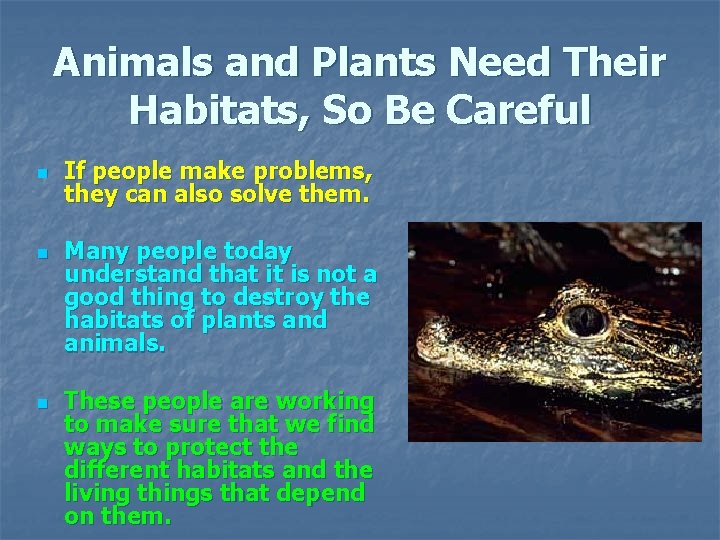 Animals and Plants Need Their Habitats, So Be Careful

- If people make problems, they can also solve them.

- Many people today understand that it is not a good thing to destroy the habitats of plants and animals.

- These people are working to make sure that we find ways to protect the different habitats and the living things that depend on them.